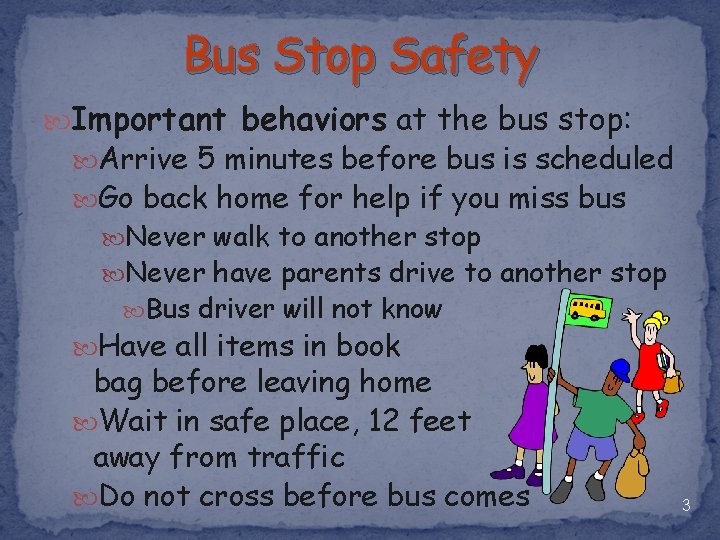 Bus Stop Safety

Important behaviors at the bus stop:

Arrive 5 minutes before bus is scheduled

Go back home for help if you miss bus

Never walk to another stop

Never have parents drive to another stop

Bus driver will not know

Have all items in book bag before leaving home

Wait in safe place, 12 feet away from traffic

Do not cross before bus comes

3